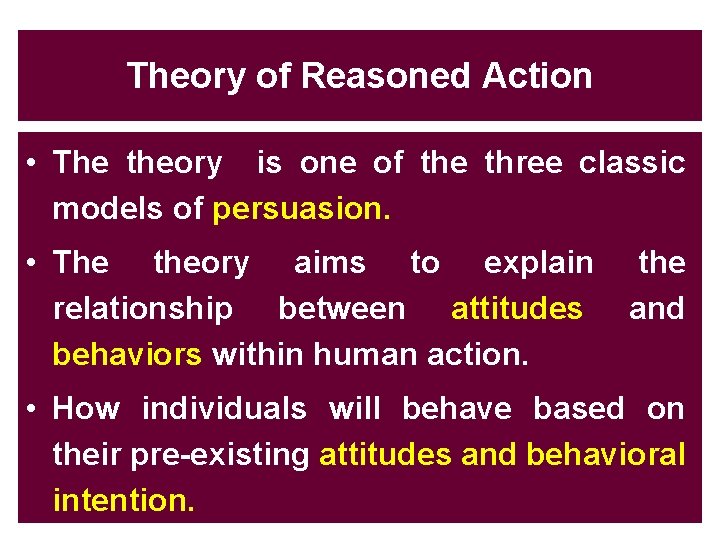 Theory of Reasoned Action

• The theory is one of the three classic models of persuasion.

• The theory aims to explain the relationship between attitudes and behaviors within human action.

• How individuals will behave based on their pre-existing attitudes and behavioral intention.